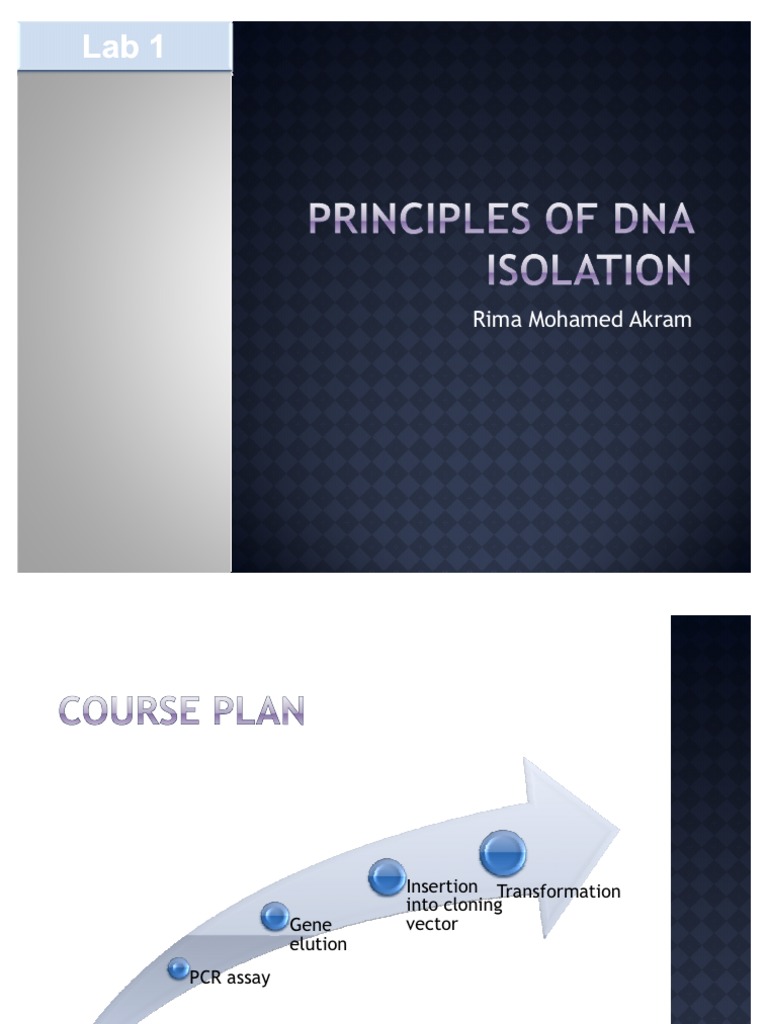 Lab 1

PRINCIPLES OF DNA ISOLATION

Rima Mohamed Akram

COURSE PLAN

PCR assay

Gene elution

Insertion into cloning vector

Transformation